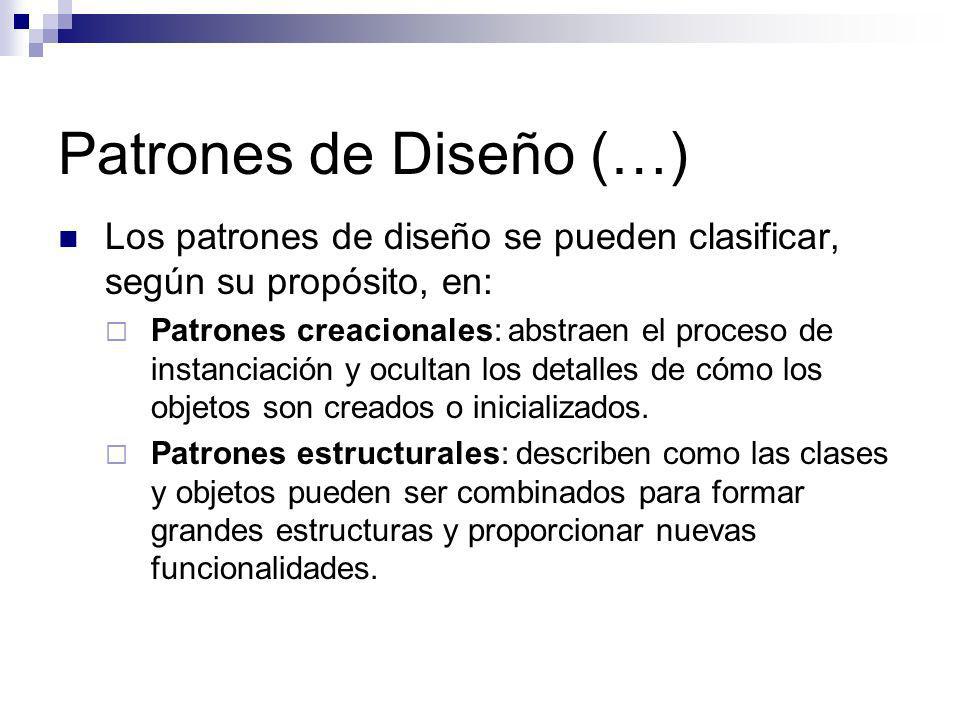 Patrones de Diseño (…)

Los patrones de diseño se pueden clasificar, según su propósito, en:

Patrones creacionales: abstraen el proceso de instanciación y ocultan los detalles de cómo los objetos son creados o inicializados.

Patrones estructurales: describen como las clases y objetos pueden ser combinados para formar grandes estructuras y proporcionar nuevas funcionalidades.